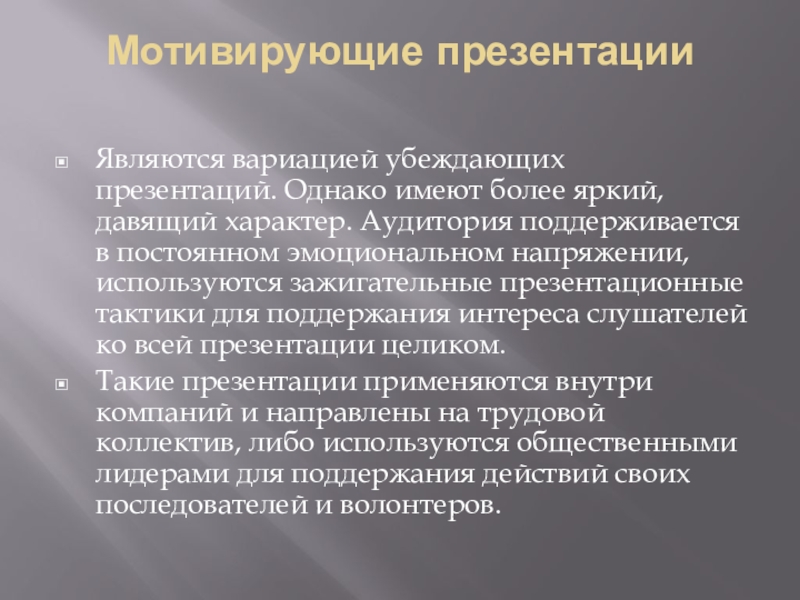 Мотивирующие презентации

Являются вариацией убеждающих презентаций. Однако имеют более яркий, давящий характер. Аудитория поддерживается в постоянном эмоциональном напряжении, используются зажигательные презентационные тактики для поддержания интереса слушателей ко всей презентации целиком.

Такие презентации применяются внутри компаний и направлены на трудовой коллектив, либо используются общественными лидерами для поддержания действий своих последователей и волонтеров.